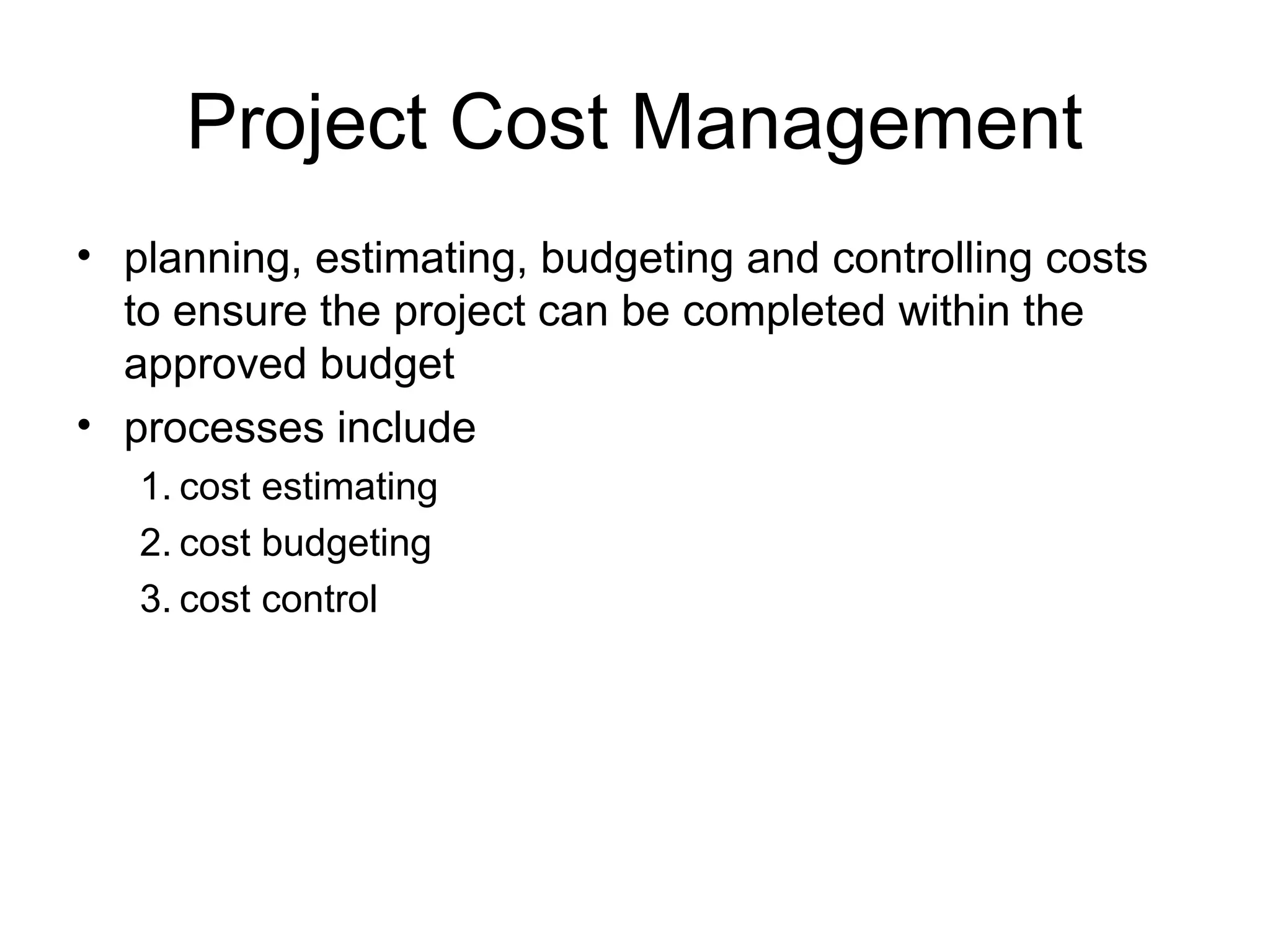 Project Cost Management

• planning, estimating, budgeting and controlling costs to ensure the project can be completed within the approved budget
• processes include
1. cost estimating
2. cost budgeting
3. cost control